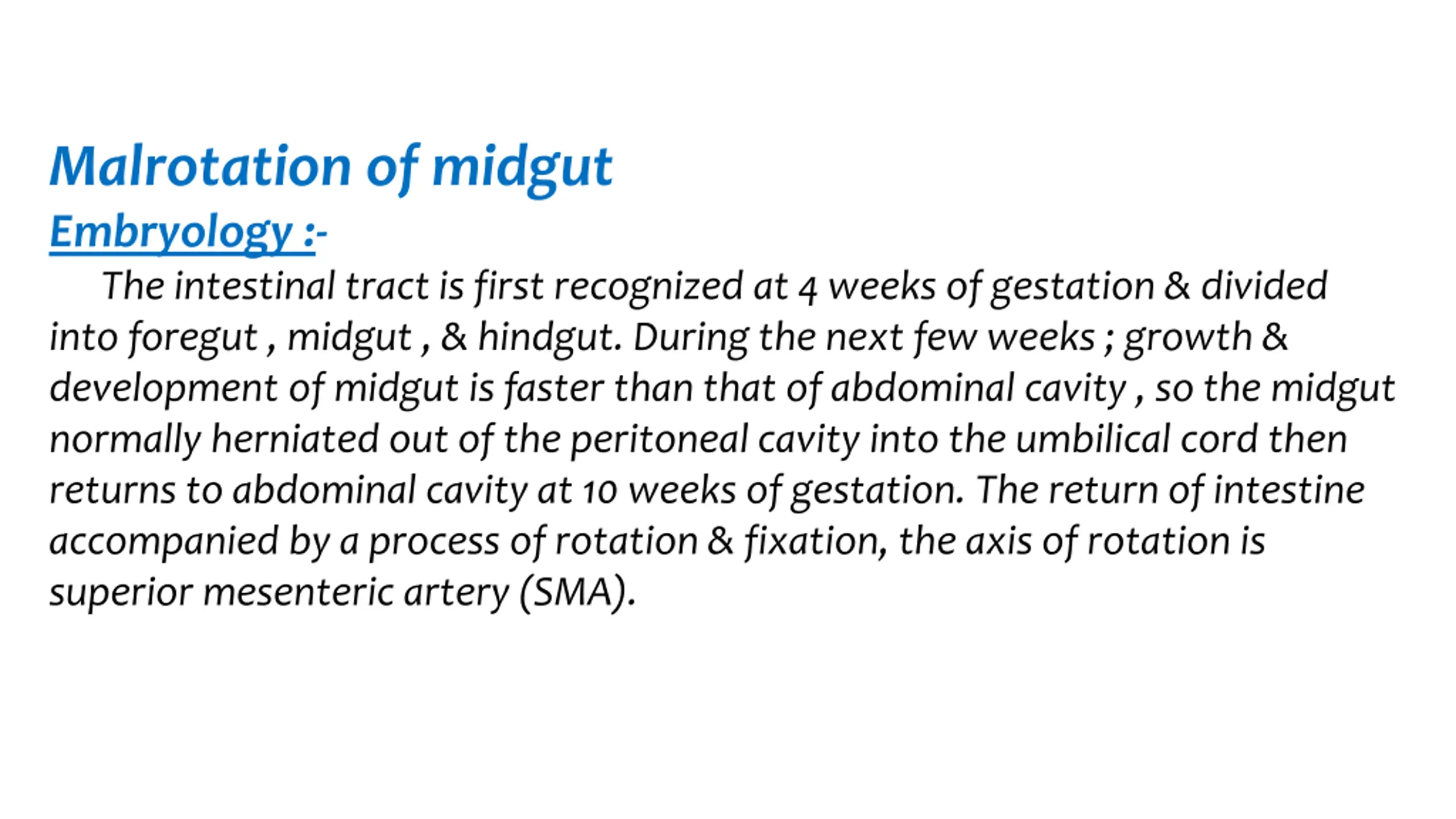 Malrotation of midgut
Embryology :-

The intestinal tract is first recognized at 4 weeks of gestation & divided into foregut , midgut , & hindgut. During the next few weeks ; growth & development of midgut is faster than that of abdominal cavity , so the midgut normally herniated out of the peritoneal cavity into the umbilical cord then returns to abdominal cavity at 10 weeks of gestation. The return of intestine accompanied by a process of rotation & fixation, the axis of rotation is superior mesenteric artery (SMA).